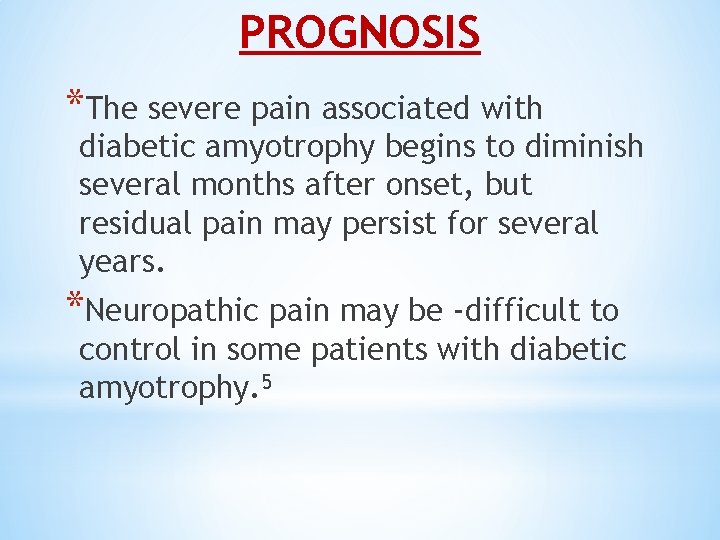 PROGNOSIS

*The severe pain associated with diabetic amyotrophy begins to diminish several months after onset, but residual pain may persist for several years.

*Neuropathic pain may be -difficult to control in some patients with diabetic amyotrophy.$^5$